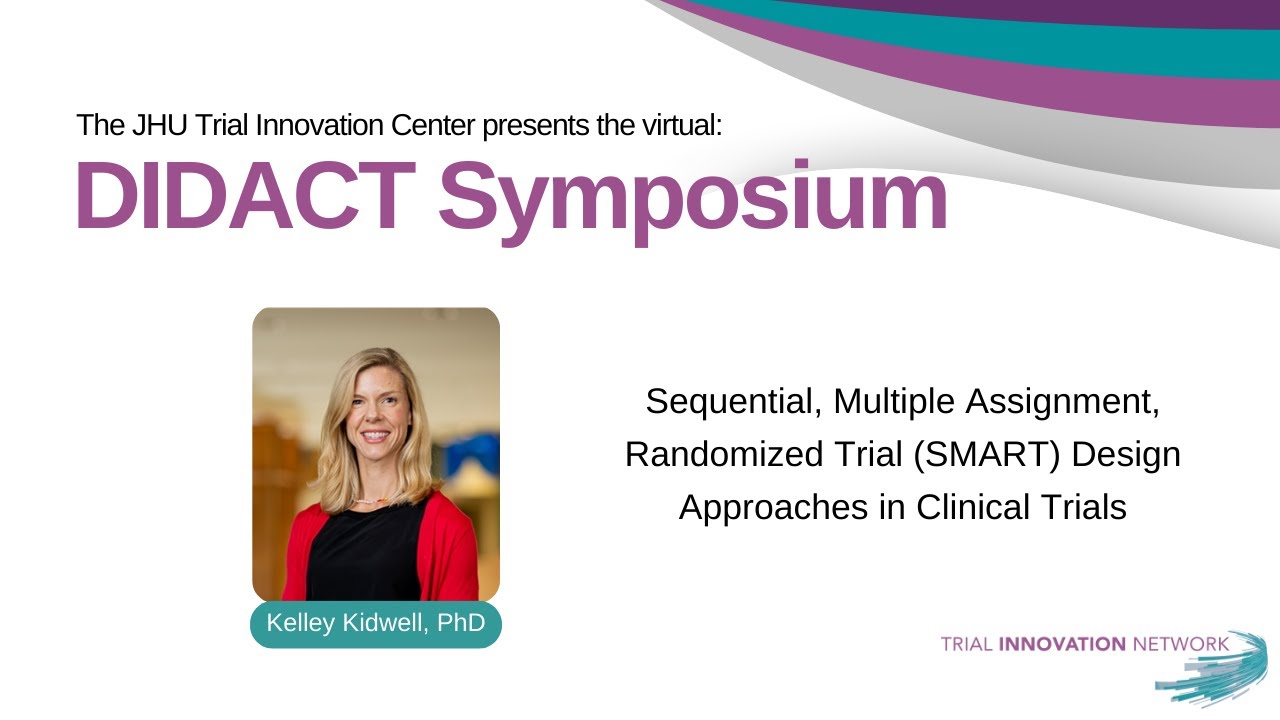 The JHU Trial Innovation Center presents the virtual:

DIDACT Symposium

Kelley Kidwell, PhD

Sequential, Multiple Assignment, Randomized Trial (SMART) Design Approaches in Clinical Trials

TRIAL INNOVATION NETWORK